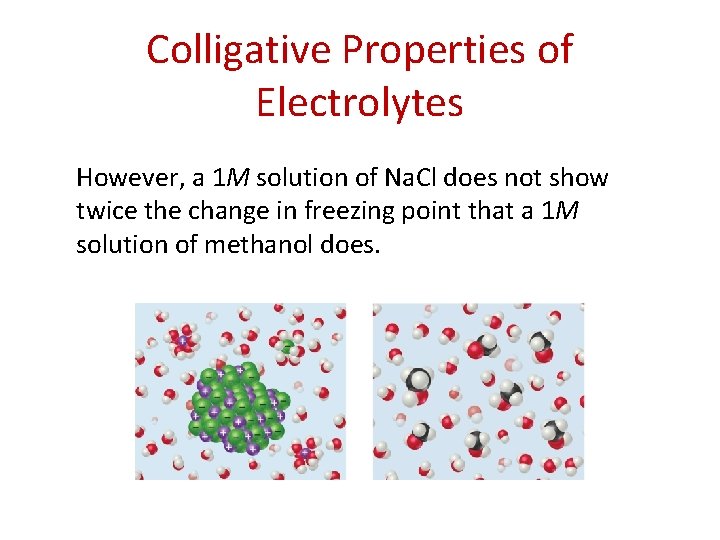 Colligative Properties of Electrolytes

However, a 1*M* solution of NaCl does not show twice the change in freezing point that a 1*M* solution of methanol does.